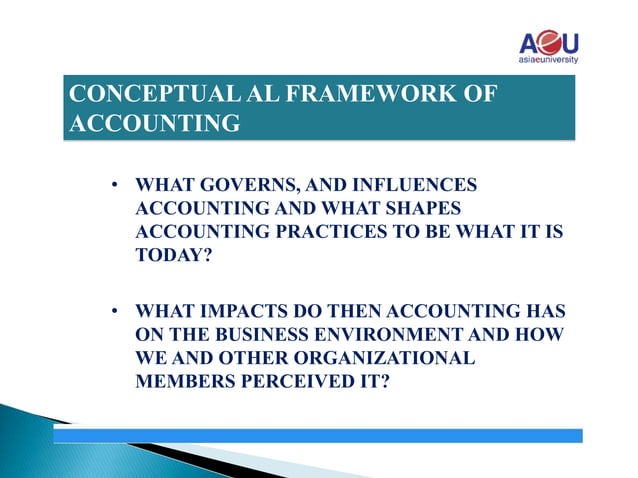 AeU
asiaeuniversity

CONCEPTUAL AL FRAMEWORK OF ACCOUNTING

• WHAT GOVERNS, AND INFLUENCES ACCOUNTING AND WHAT SHAPES ACCOUNTING PRACTICES TO BE WHAT IT IS TODAY?

• WHAT IMPACTS DO THEN ACCOUNTING HAS ON THE BUSINESS ENVIRONMENT AND HOW WE AND OTHER ORGANIZATIONAL MEMBERS PERCEIVED IT?